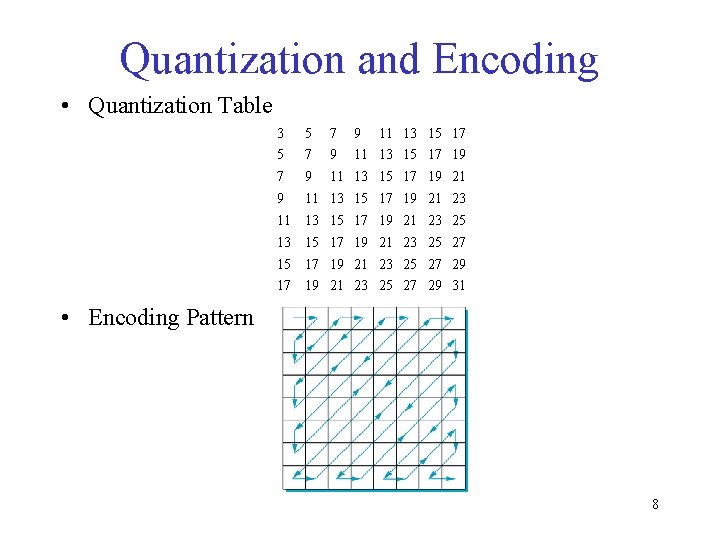 Quantization and Encoding

• Quantization Table

| 3 | 5 | 7 | 9 | 11 | 13 | 15 | 17 |
|---|---|---|---|---|---|---|---|
| 5 | 7 | 9 | 11 | 13 | 15 | 17 | 19 |
| 7 | 9 | 11 | 13 | 15 | 17 | 19 | 21 |
| 9 | 11 | 13 | 15 | 17 | 19 | 21 | 23 |
| 11 | 13 | 15 | 17 | 19 | 21 | 23 | 25 |
| 13 | 15 | 17 | 19 | 21 | 23 | 25 | 27 |
| 15 | 17 | 19 | 21 | 23 | 25 | 27 | 29 |
| 17 | 19 | 21 | 23 | 25 | 27 | 29 | 31 |

• Encoding Pattern

8